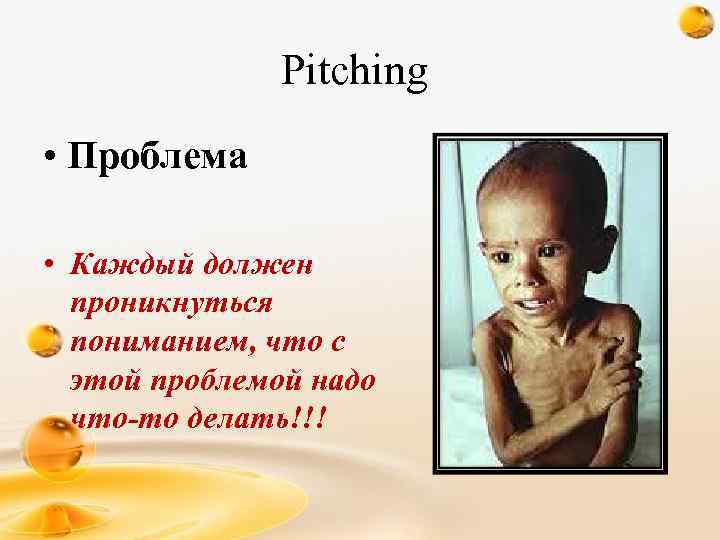 Pitching

• Проблема

• Каждый должен проникнуться пониманием, что с этой проблемой надо что-то делать!!!